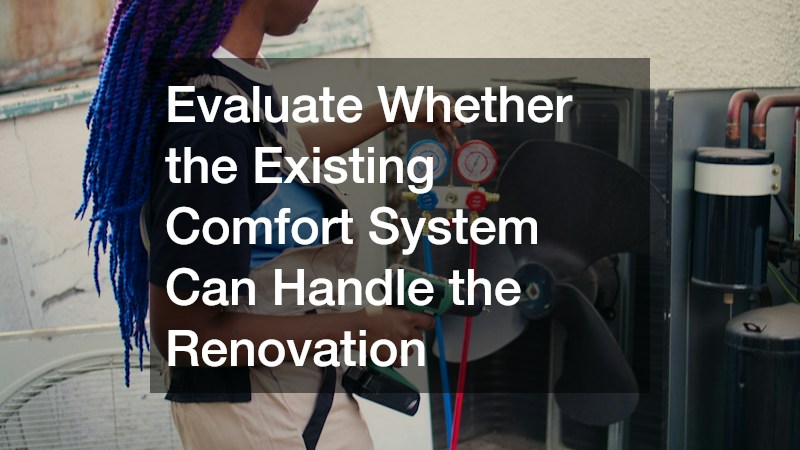 Evaluate Whether the Existing Comfort System Can Handle the Renovation